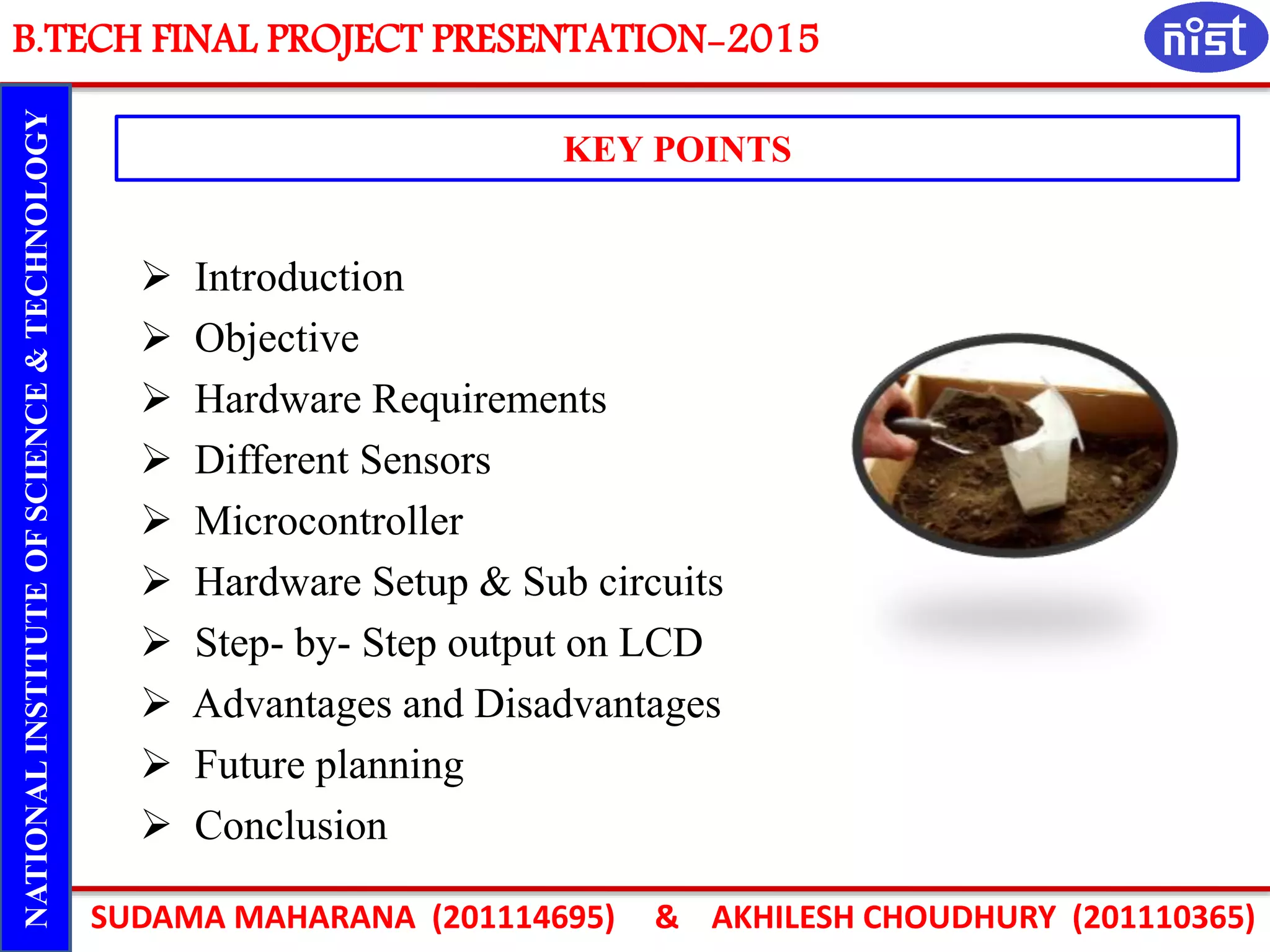 B.TECH FINAL PROJECT PRESENTATION-2015

nist

NATIONAL INSTITUTE OF SCIENCE & TECHNOLOGY

KEY POINTS

➢ Introduction
➢ Objective
➢ Hardware Requirements
➢ Different Sensors
➢ Microcontroller
➢ Hardware Setup & Sub circuits
➢ Step- by- Step output on LCD
➢ Advantages and Disadvantages
➢ Future planning
➢ Conclusion

SUDAMA MAHARANA (201114695) & AKHILESH CHOUDHURY (201110365)